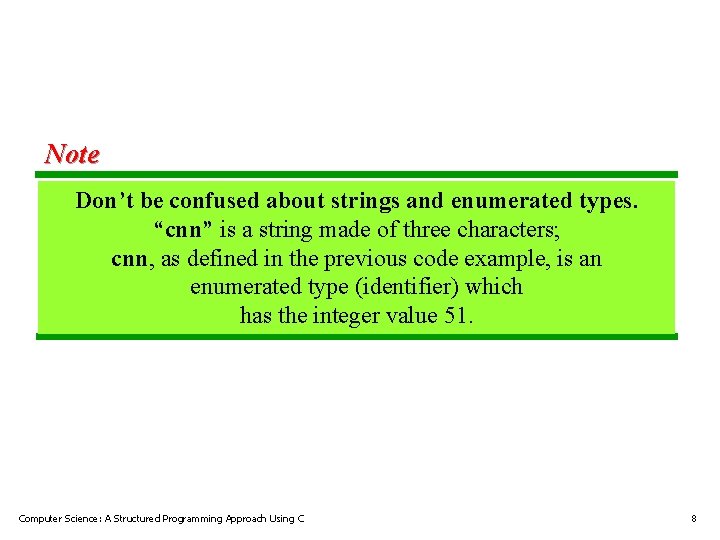 Note

Don't be confused about strings and enumerated types.
"cnn" is a string made of three characters;
cnn, as defined in the previous code example, is an enumerated type (identifier) which has the integer value 51.

Computer Science: A Structured Programming Approach Using C

8